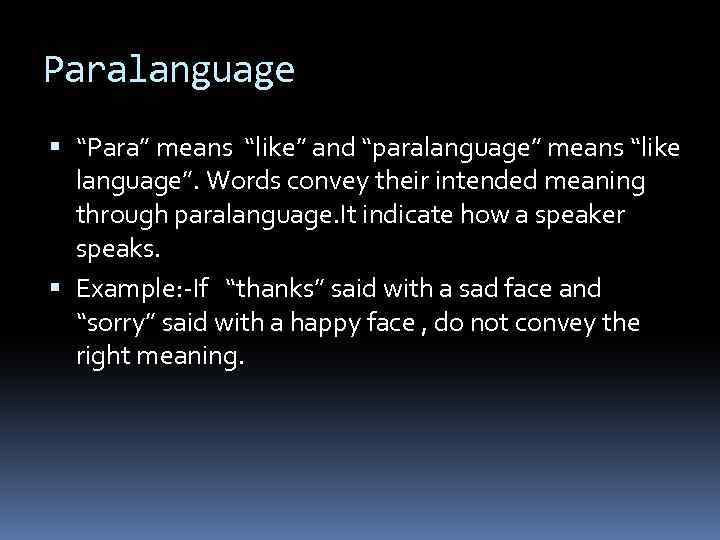 Paralanguage

▪ “Para” means “like” and “paralanguage” means “like language”. Words convey their intended meaning through paralanguage.It indicate how a speaker speaks.

▪ Example:-If “thanks” said with a sad face and “sorry” said with a happy face , do not convey the right meaning.